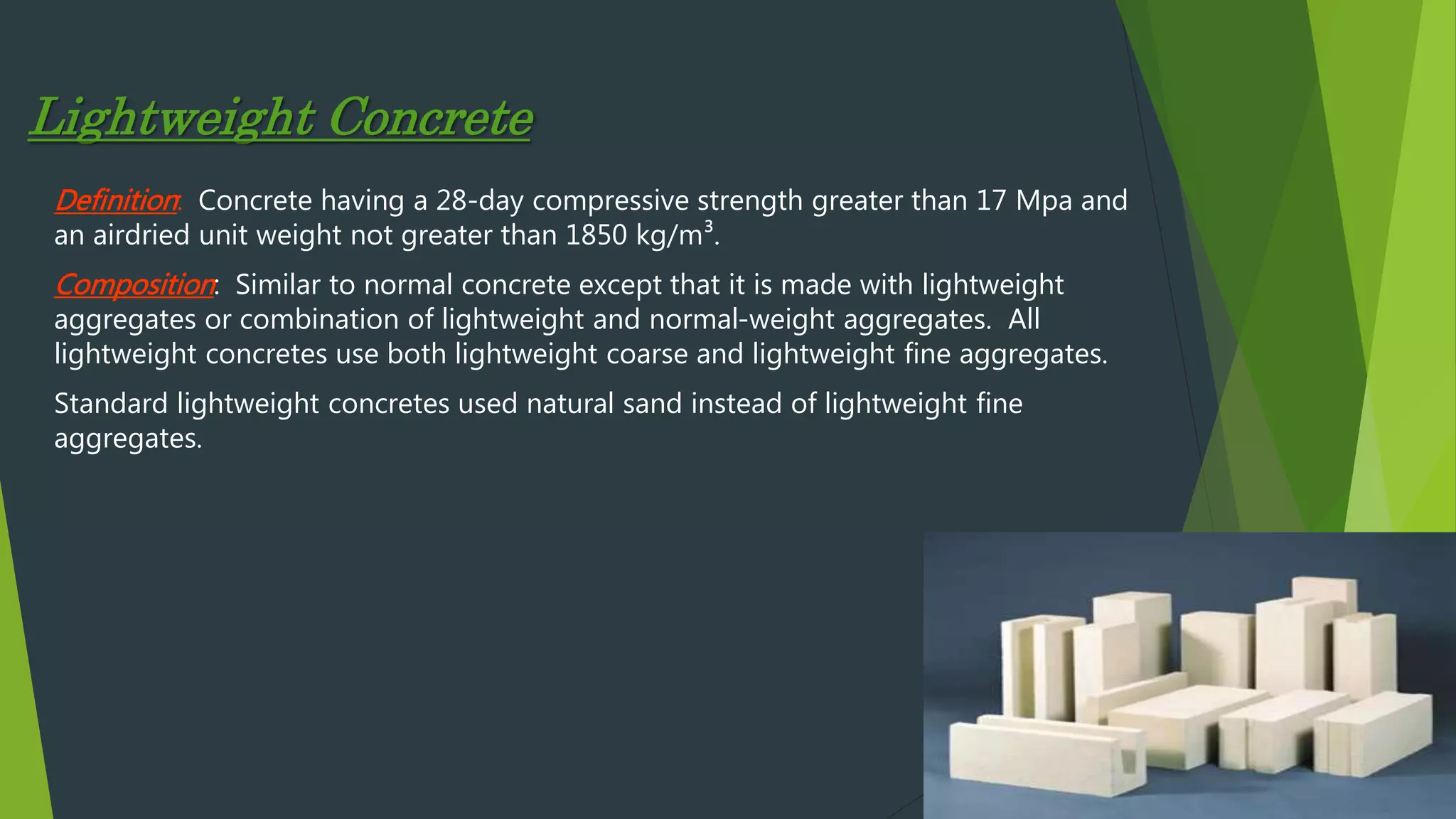 Lightweight Concrete

Definition: Concrete having a 28-day compressive strength greater than 17 Mpa and an airdried unit weight not greater than 1850 kg/m$^3$.

Composition: Similar to normal concrete except that it is made with lightweight aggregates or combination of lightweight and normal-weight aggregates. All lightweight concretes use both lightweight coarse and lightweight fine aggregates.

Standard lightweight concretes used natural sand instead of lightweight fine aggregates.